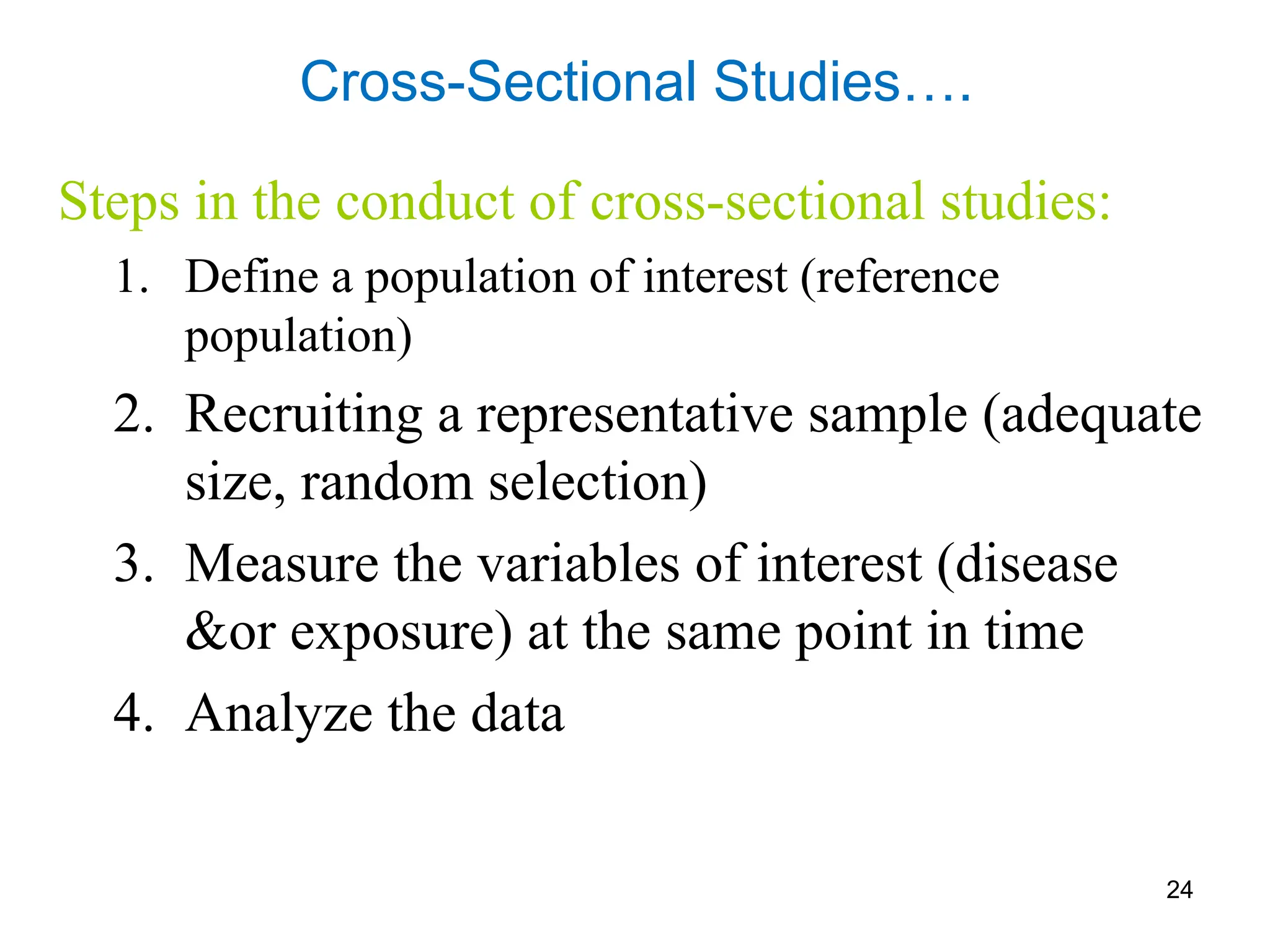 Cross-Sectional Studies….

Steps in the conduct of cross-sectional studies:

1. Define a population of interest (reference population)
2. Recruiting a representative sample (adequate size, random selection)
3. Measure the variables of interest (disease &or exposure) at the same point in time
4. Analyze the data

24